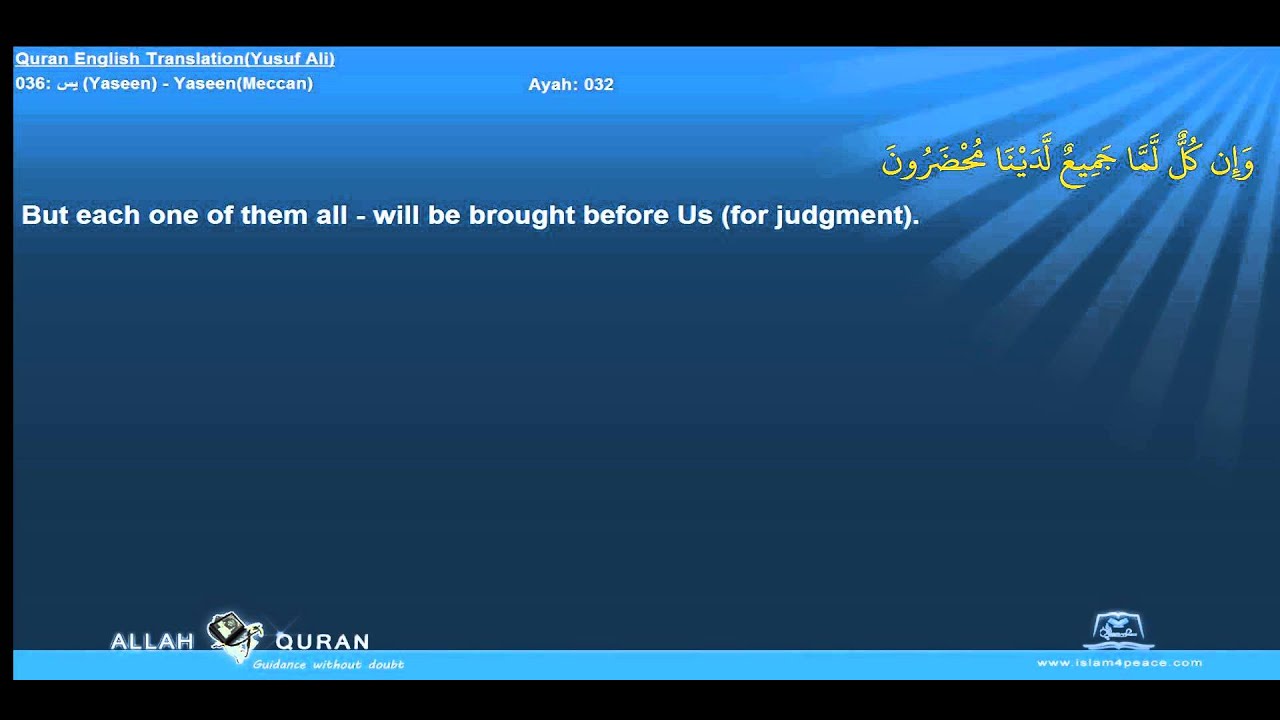 Quran English Translation(Yusuf Ali)
036: يس (Yaseen) - Yaseen(Meccan)

Ayah: 032

وَإِن كُلٌّ لَّمَّا جَمِيعٌ لَّدَيْنَا مُحْضَرُونَ

But each one of them all - will be brought before Us (for judgment).

ALLAH QURAN
Guidance without doubt

www.islam4peace.com